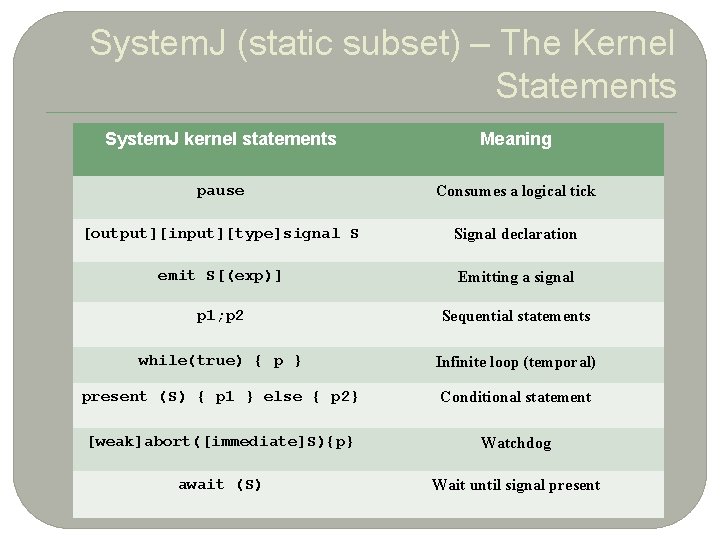 SystemJ (static subset) – The Kernel Statements

| SystemJ kernel statements | Meaning |
|---|---|
| pause | Consumes a logical tick |
| [output][input][type]signal S | Signal declaration |
| emit S[(exp)] | Emitting a signal |
| p1;p2 | Sequential statements |
| while(true) { p } | Infinite loop (temporal) |
| present (S) { p1 } else { p2} | Conditional statement |
| [weak]abort([immediate]S){p} | Watchdog |
| await (S) | Wait until signal present |